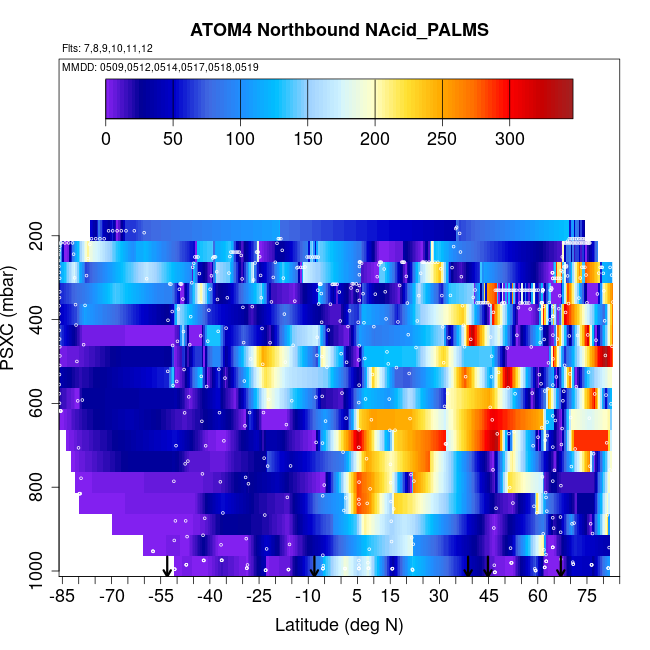 ATOM4 Northbound NAcid_PALMS

Flts: 7,8,9,10,11,12

MMDD: 0509,0512,0514,0517,0518,0519

0
50
100
150
200
250
300

PSXC (mbar)

200
400
600
800
1000

-85
-70
-55
-40
-25
-10
5
15
30
45
60
75

Latitude (deg N)